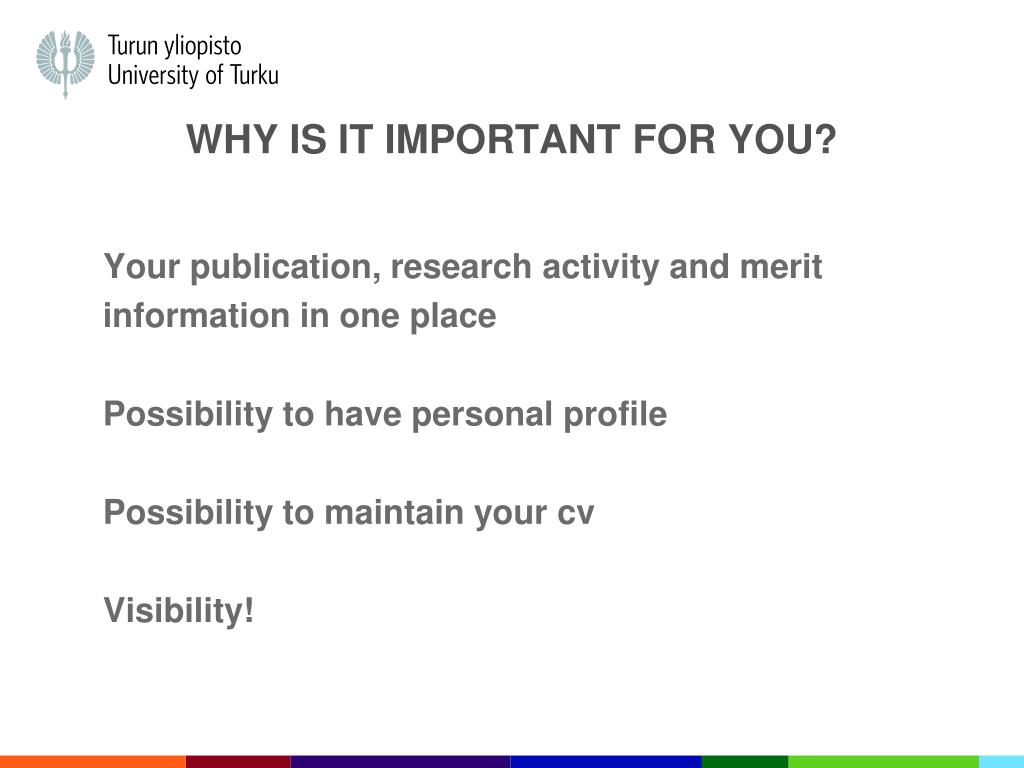 Turun yliopisto
University of Turku

WHY IS IT IMPORTANT FOR YOU?

Your publication, research activity and merit information in one place

Possibility to have personal profile

Possibility to maintain your cv

Visibility!